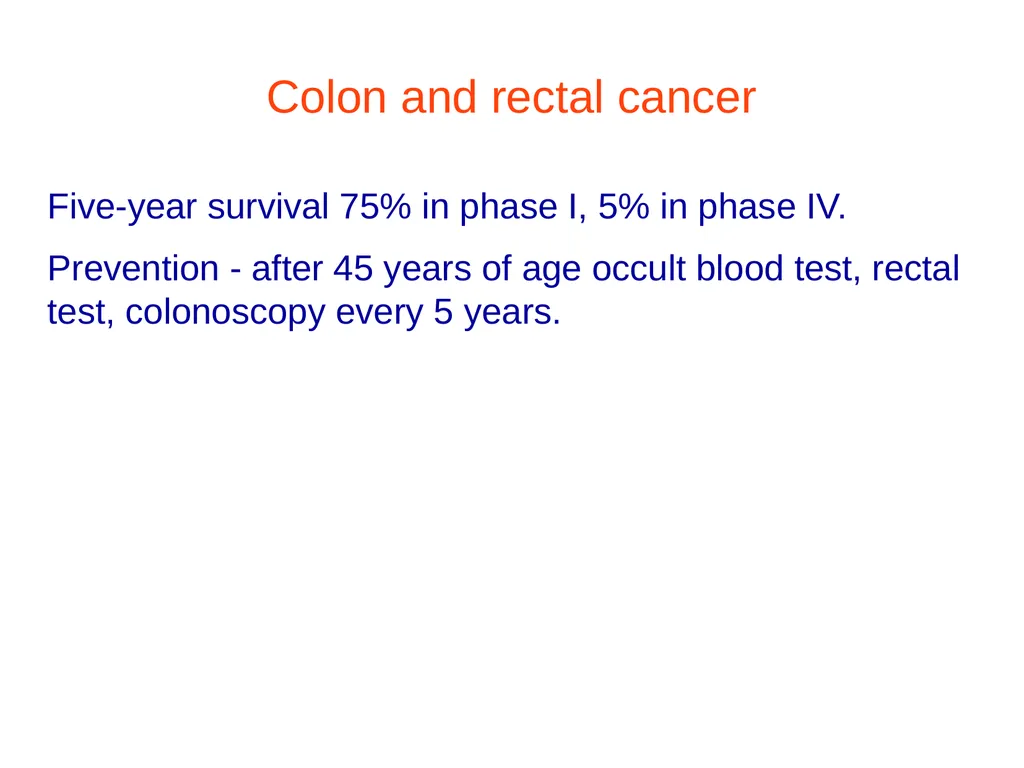 Colon and rectal cancer

Five-year survival 75% in phase I, 5% in phase IV.

Prevention - after 45 years of age occult blood test, rectal test, colonoscopy every 5 years.